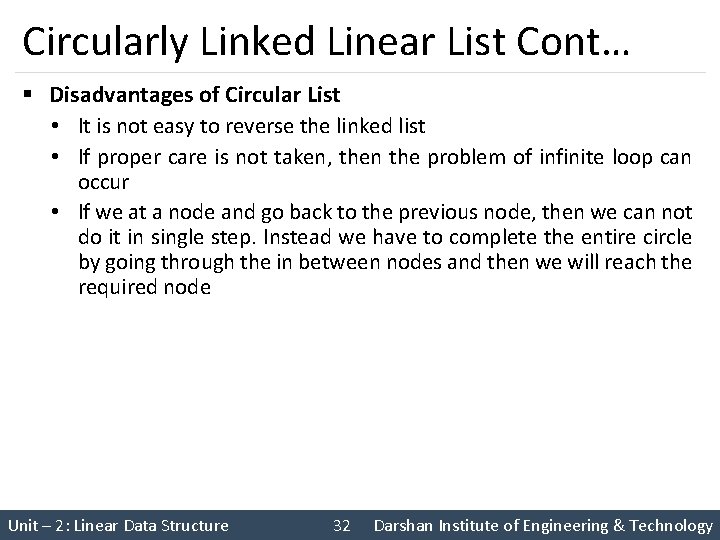 Circularly Linked Linear List Cont…

▪ Disadvantages of Circular List
• It is not easy to reverse the linked list
• If proper care is not taken, then the problem of infinite loop can occur
• If we at a node and go back to the previous node, then we can not do it in single step. Instead we have to complete the entire circle by going through the in between nodes and then we will reach the required node

Unit – 2 : Linear Data Structure 32 Darshan Institute of Engineering & Technology